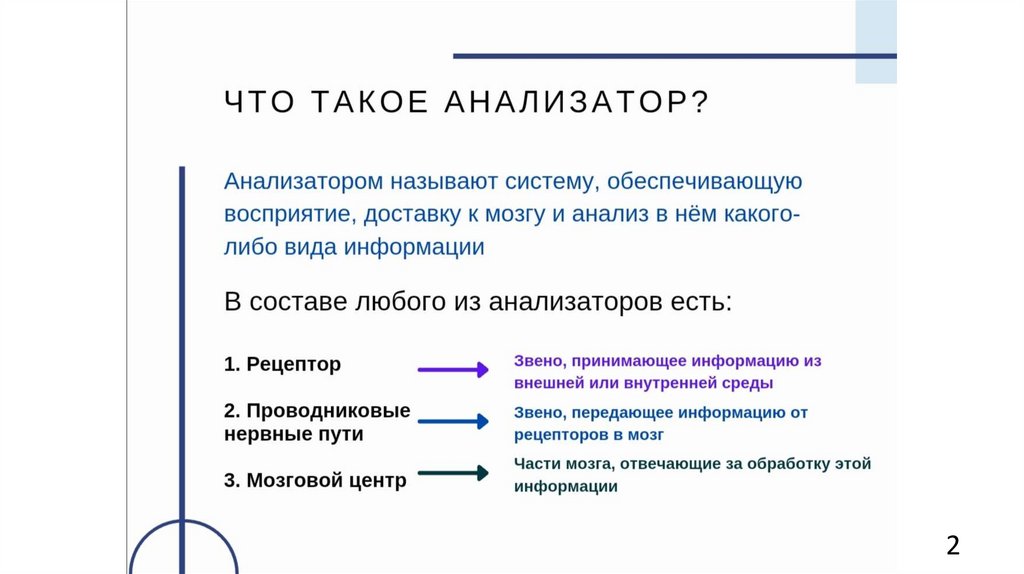 ЧТО ТАКОЕ АНАЛИЗАТОР?

Анализатором называют систему, обеспечивающую восприятие, доставку к мозгу и анализ в нём какого-либо вида информации

В составе любого из анализаторов есть:

1. Рецептор

Звено, принимающее информацию из внешней или внутренней среды

2. Проводниковые нервные пути

Звено, передающее информацию от рецепторов в мозг

3. Мозговой центр

Части мозга, отвечающие за обработку этой информации

2